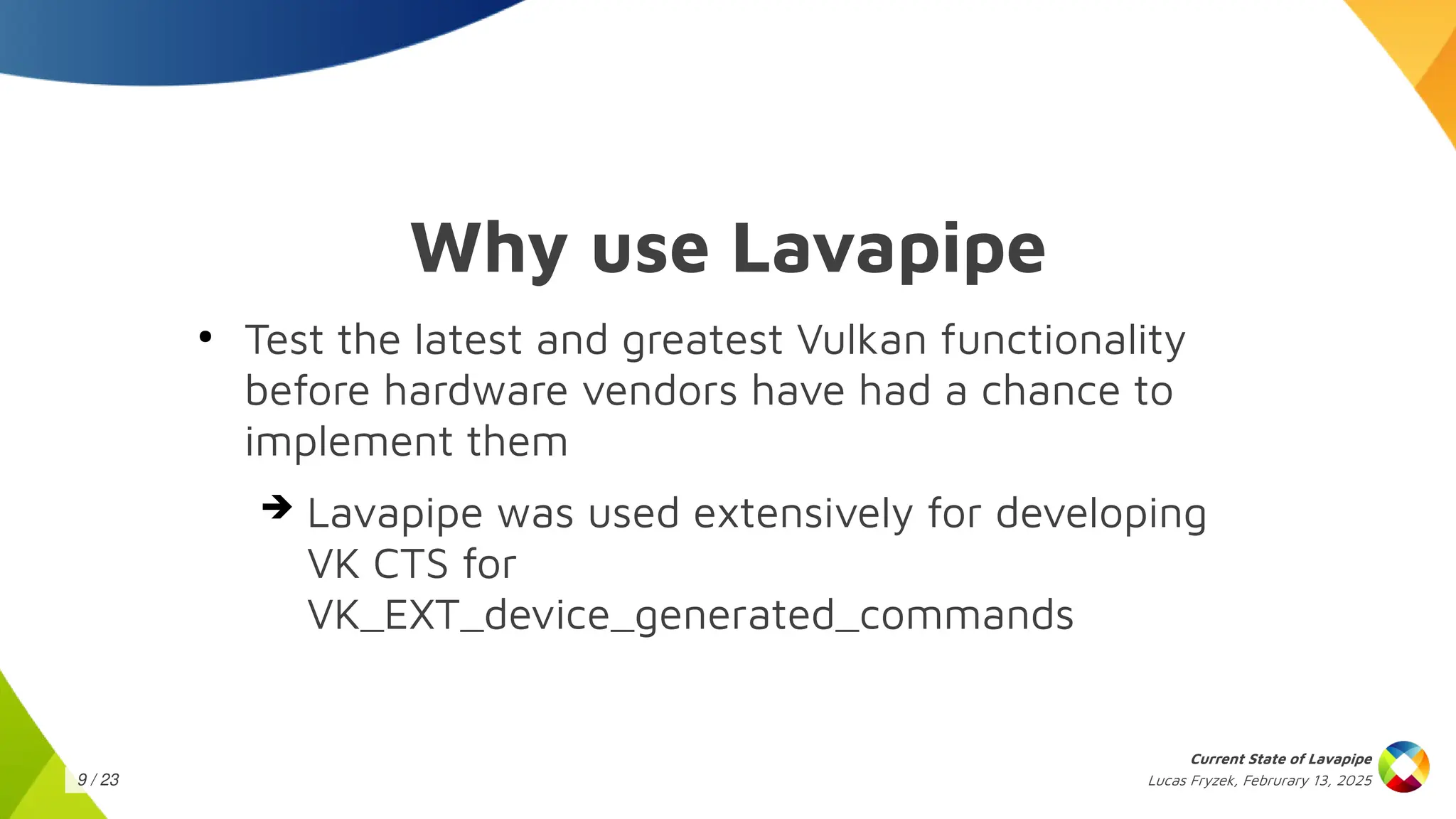 Why use Lavapipe

• Test the latest and greatest Vulkan functionality before hardware vendors have had a chance to implement them

➔ Lavapipe was used extensively for developing VK CTS for VK_EXT_device_generated_commands

9 / 23

Current State of Lavapipe
Lucas Fryzek, Februrary 13, 2025